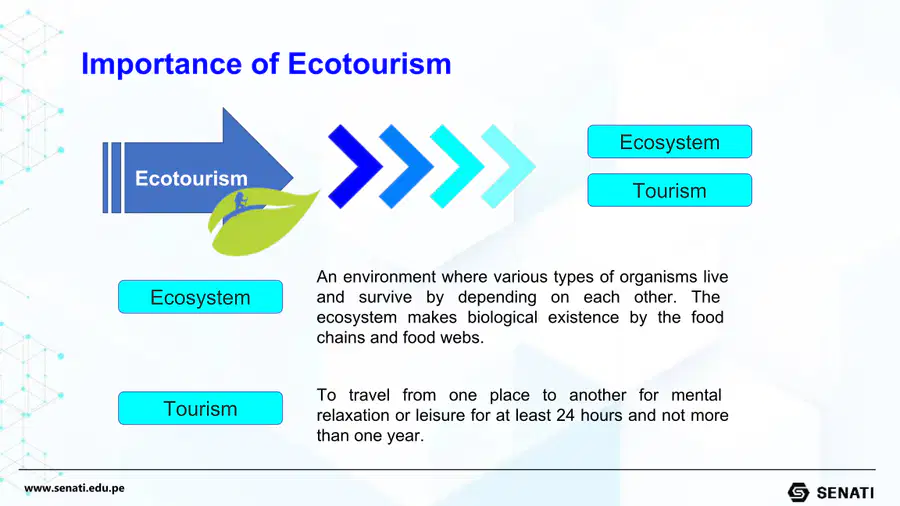 Importance of Ecotourism

Ecotourism

Ecosystem

Tourism

Ecosystem

An environment where various types of organisms live and survive by depending on each other. The ecosystem makes biological existence by the food chains and food webs.

Tourism

To travel from one place to another for mental relaxation or leisure for at least 24 hours and not more than one year.

www.senati.edu.pe

SENATI